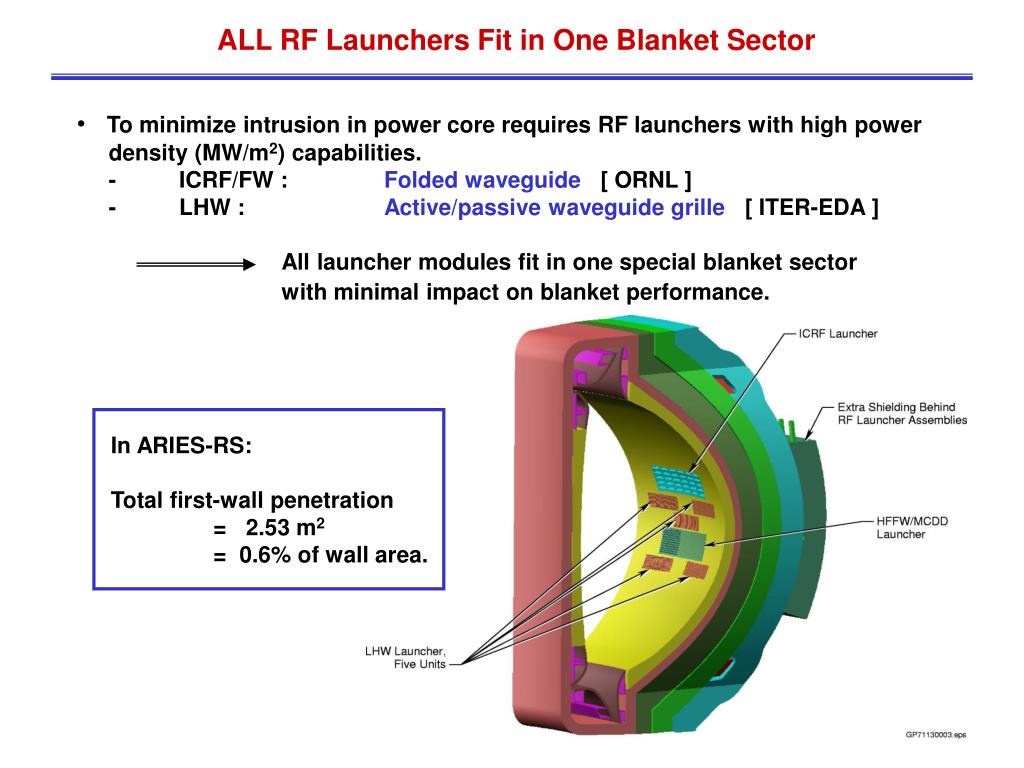 ALL RF Launchers Fit in One Blanket Sector

• To minimize intrusion in power core requires RF launchers with high power density (MW/m$^2$) capabilities.
- ICRF/FW : Folded waveguide [ ORNL ]
- LHW : Active/passive waveguide grille [ ITER-EDA ]

All launcher modules fit in one special blanket sector with minimal impact on blanket performance.

In ARIES-RS:

Total first-wall penetration
= 2.53 m$^2$
= 0.6% of wall area.

ICRF Launcher

Extra Shielding Behind RF Launcher Assemblies

HFFW/MCDD Launcher

LHW Launcher, Five Units

GP71130003.eps